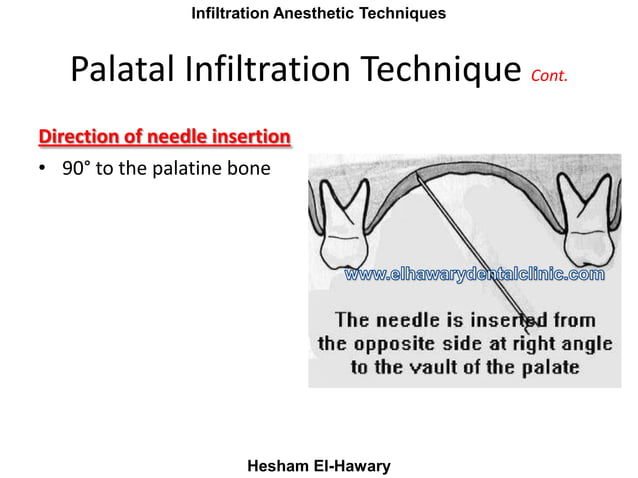 Infiltration Anesthetic Techniques

Palatal Infiltration Technique Cont.

Direction of needle insertion

• 90° to the palatine bone

www.elhawarydentalclinic.com

The needle is inserted from the opposite side at right angle to the vault of the palate

Hesham El-Hawary